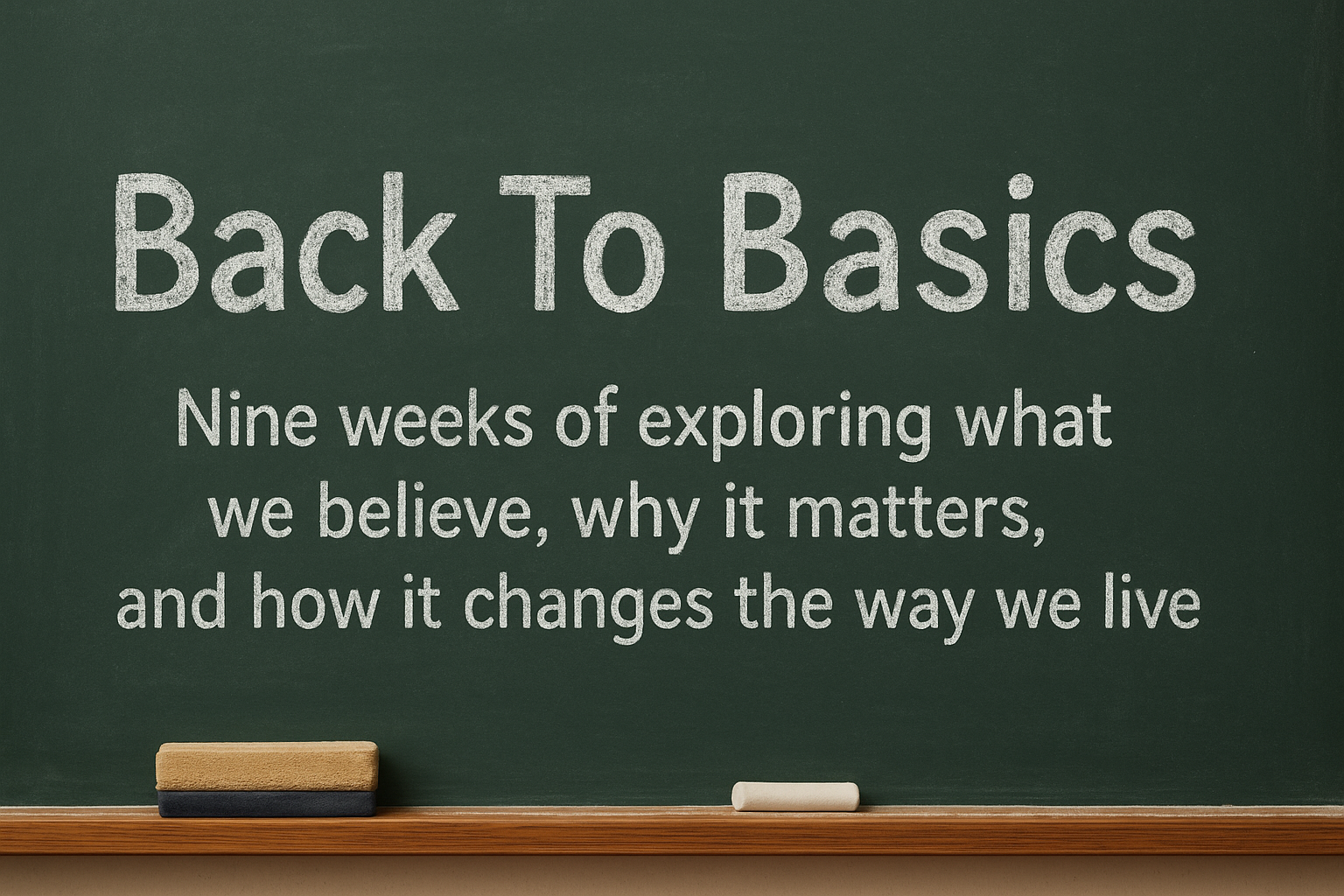 Back To Basics

Nine weeks of exploring what we believe, why it matters, and how it changes the way we live